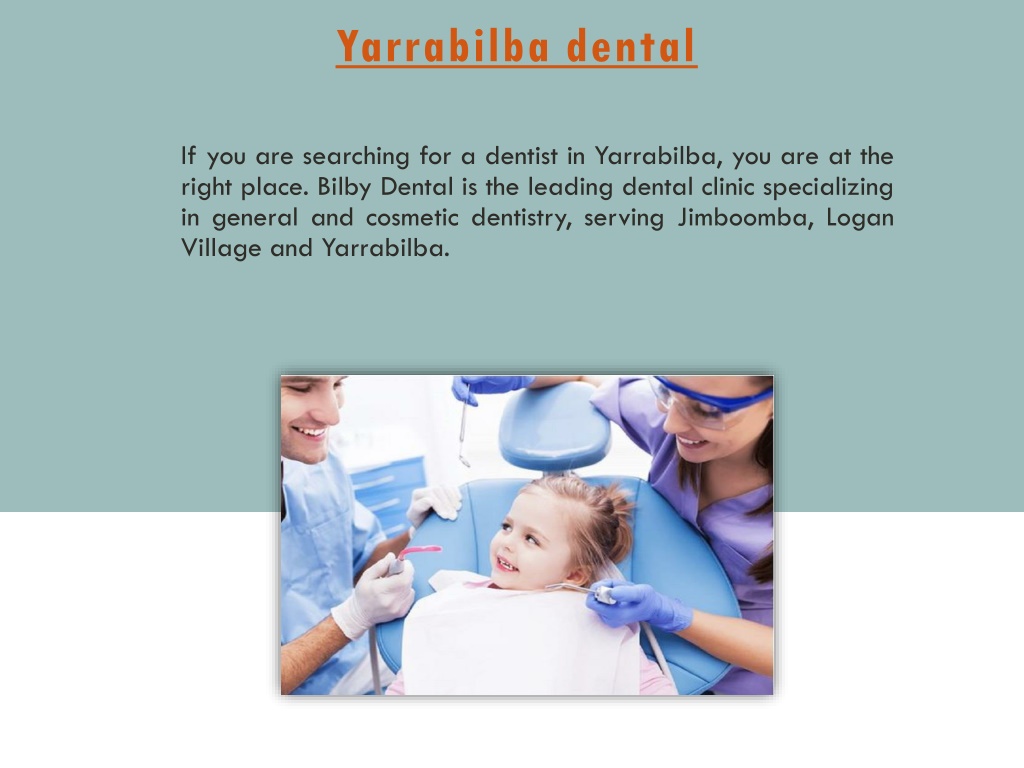 Yarrabilba dental

If you are searching for a dentist in Yarrabilba, you are at the right place. Bilby Dental is the leading dental clinic specializing in general and cosmetic dentistry, serving Jimboomba, Logan Village and Yarrabilba.